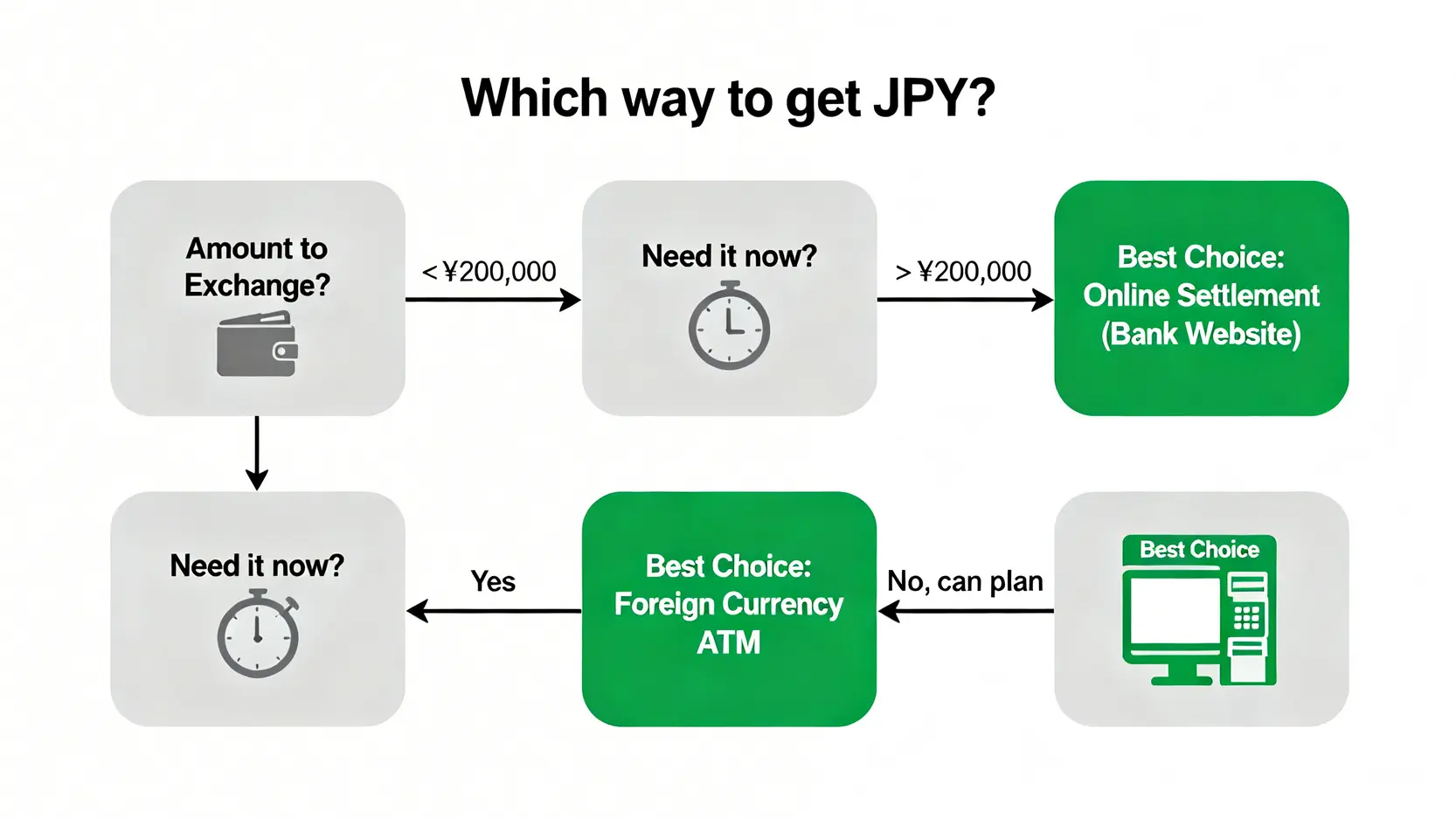 Which way to get JPY?

Amount to Exchange?

< ¥200,000

Need it now?

> ¥200,000

Best Choice: Online Settlement (Bank Website)

Need it now?

Yes

Best Choice: Foreign Currency ATM

No, can plan

Best Choice